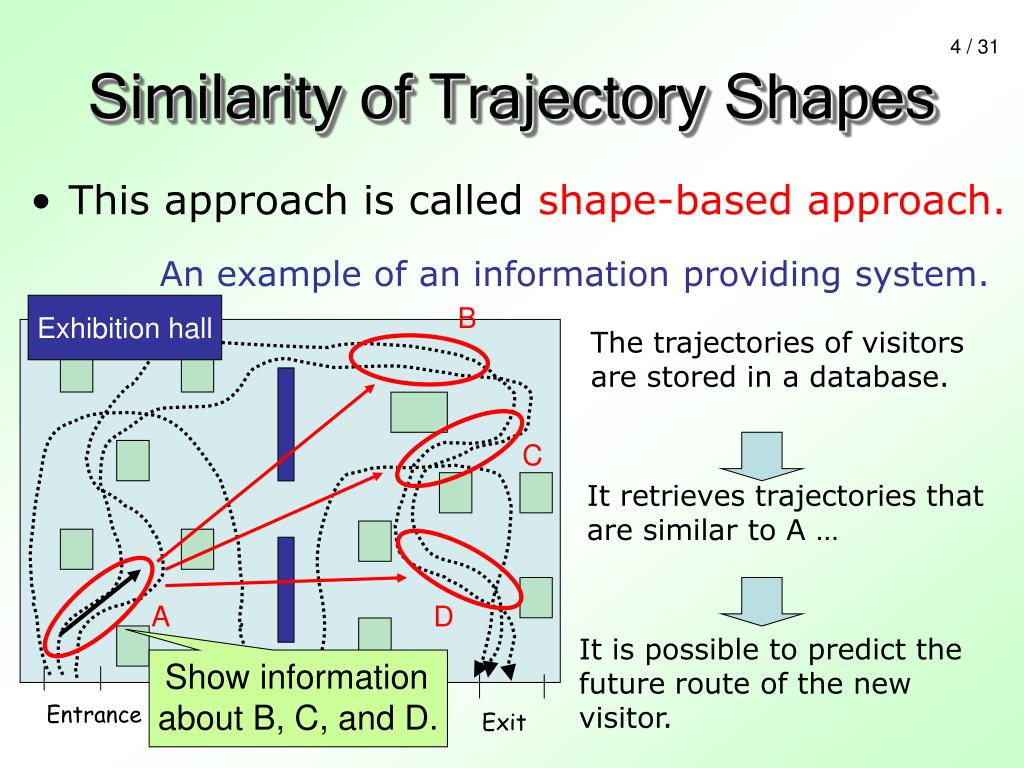 4 / 31

Similarity of Trajectory Shapes

• This approach is called shape-based approach.

An example of an information providing system.

Exhibition hall

B

C

A

D

Show information about B, C, and D.

Entrance

Exit

The trajectories of visitors are stored in a database.

It retrieves trajectories that are similar to A …

It is possible to predict the future route of the new visitor.